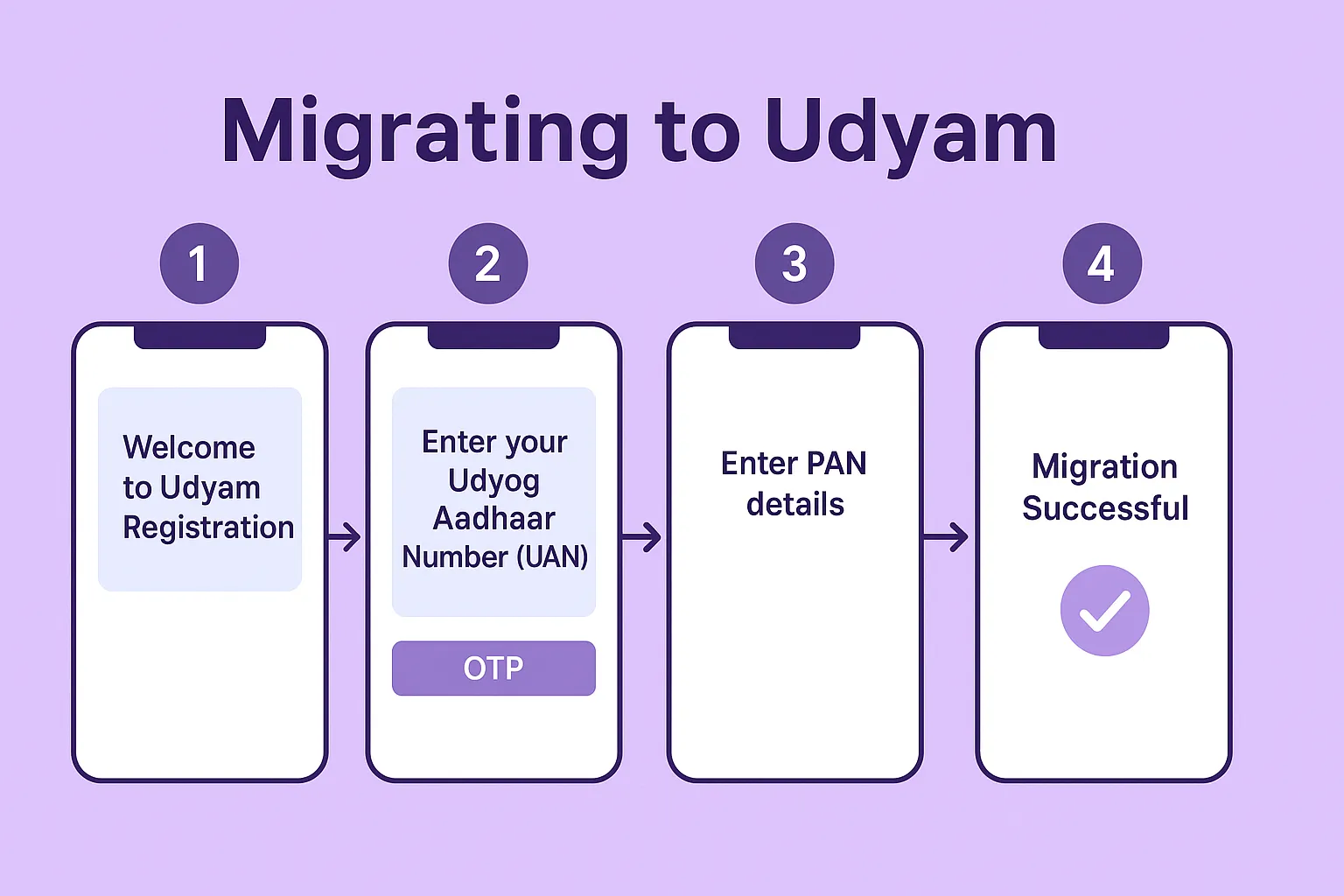 Migrating to Udyam

1

Welcome to Udyam Registration

2

Enter your Udyog Aadhaar Number (UAN)

OTP

3

Enter PAN details

4

Migration Successful